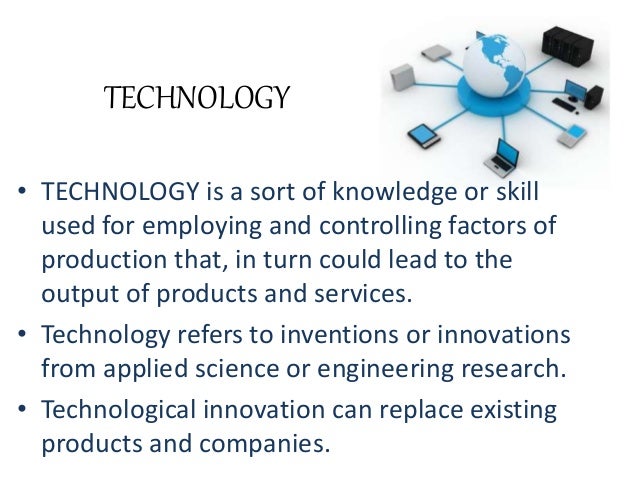 TECHNOLOGY

• TECHNOLOGY is a sort of knowledge or skill used for employing and controlling factors of production that, in turn could lead to the output of products and services.

• Technology refers to inventions or innovations from applied science or engineering research.

• Technological innovation can replace existing products and companies.